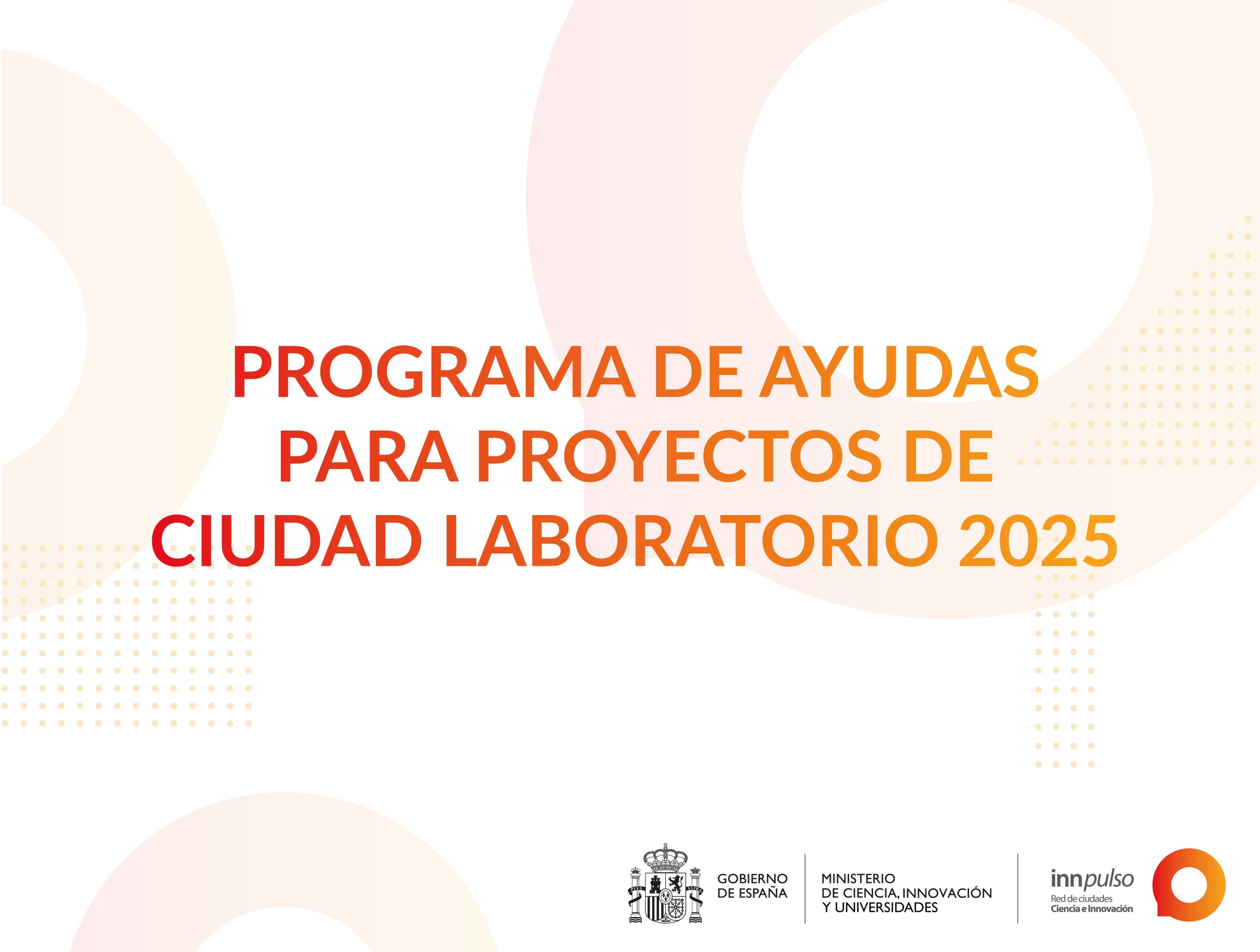 PROGRAMA DE AYUDAS PARA PROYECTOS DE CIUDAD LABORATORIO 2025

GOBIERNO
DE ESPAÑA

MINISTERIO
DE CIENCIA, INNOVACIÓN
Y UNIVERSIDADES

innpulso
Red de ciudades
Ciencia e Innovación